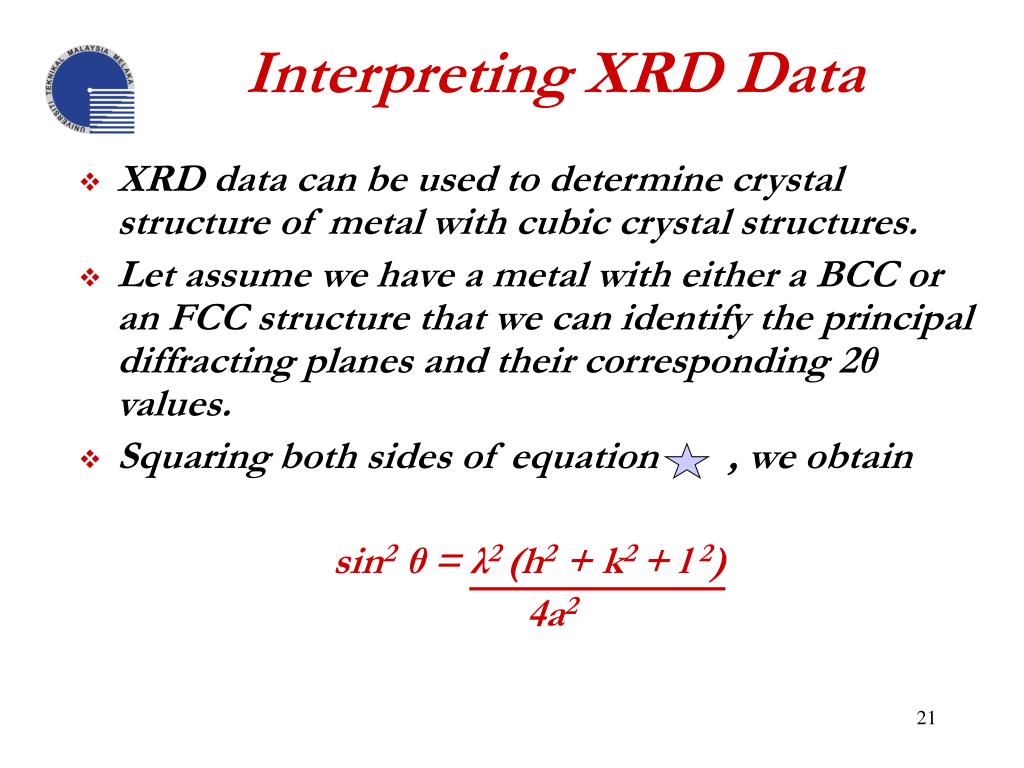 UNIVERSITI TEKNIKAL MALAYSIA MELAKA

Interpreting XRD Data

❖ XRD data can be used to determine crystal structure of metal with cubic crystal structures.

❖ Let assume we have a metal with either a BCC or an FCC structure that we can identify the principal diffracting planes and their corresponding 2θ values.

❖ Squaring both sides of equation , we obtain

$\sin^2 \theta = \frac{\lambda^2 (h^2 + k^2 + l^2)}{4a^2}$

21